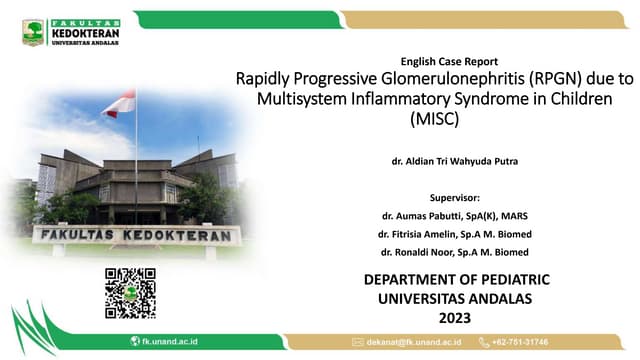 FAKULTAS
KEDOKTERAN
UNIVERSITAS ANDALAS

English Case Report

Rapidly Progressive Glomerulonephritis (RPGN) due to Multisystem Inflammatory Syndrome in Children (MISC)

dr. Aldian Tri Wahyuda Putra

Supervisor:
dr. Aumas Pabutti, SpA(K), MARS
dr. Fitrisia Amelin, Sp.A M. Biomed
dr. Ronaldi Noor, Sp.A M. Biomed

DEPARTMENT OF PEDIATRIC
UNIVERSITAS ANDALAS
2023

FAKULTAS KEDOKTERAN

fk.unand.ac.id
dekanat@fk.unand.ac.id
+62-751-31746